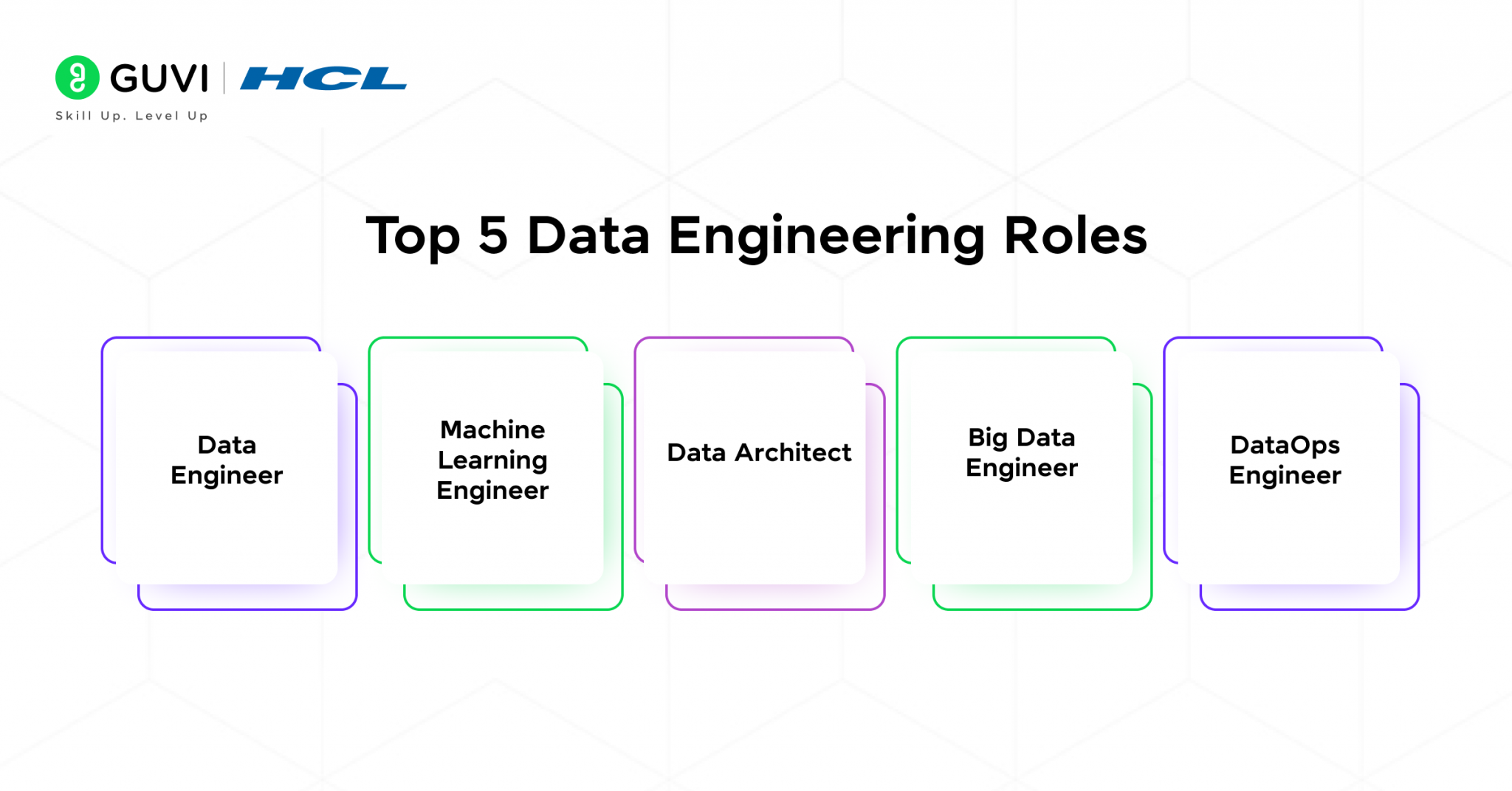 GUVI | HCL
Skill Up. Level Up

Top 5 Data Engineering Roles

Data Engineer

Machine Learning Engineer

Data Architect

Big Data Engineer

DataOps Engineer